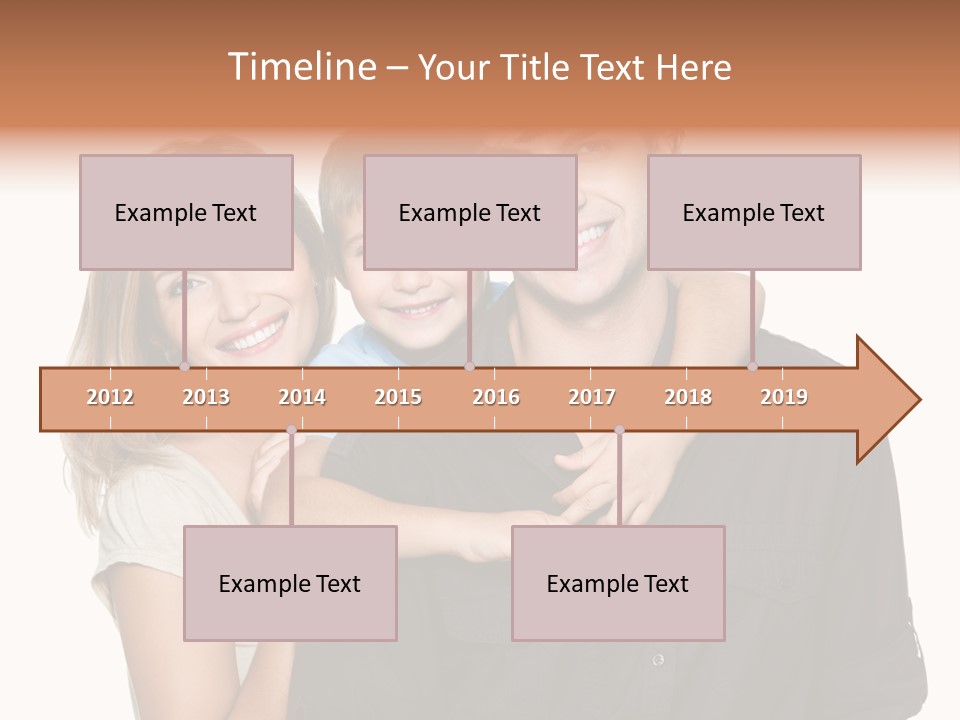 Timeline – Your Title Text Here

Example Text

Example Text

Example Text

2012 2013 2014 2015 2016 2017 2018 2019

Example Text

Example Text